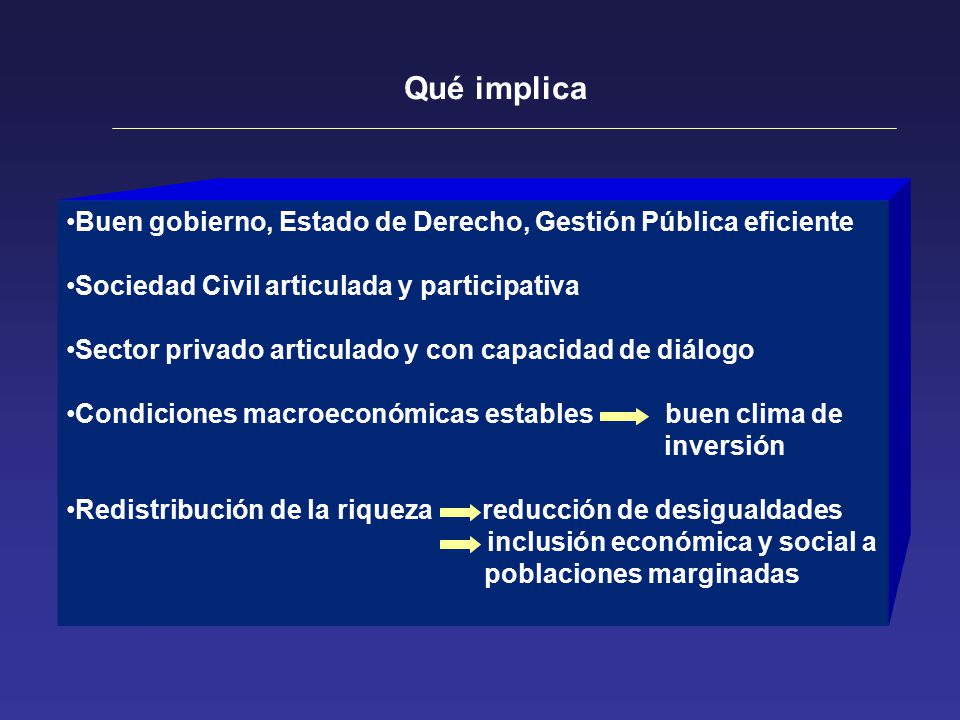 Qué implica

•Buen gobierno, Estado de Derecho, Gestión Pública eficiente

•Sociedad Civil articulada y participativa

•Sector privado articulado y con capacidad de diálogo

•Condiciones macroeconómicas estables → buen clima de inversión

•Redistribución de la riqueza → reducción de desigualdades
→ inclusión económica y social a poblaciones marginadas